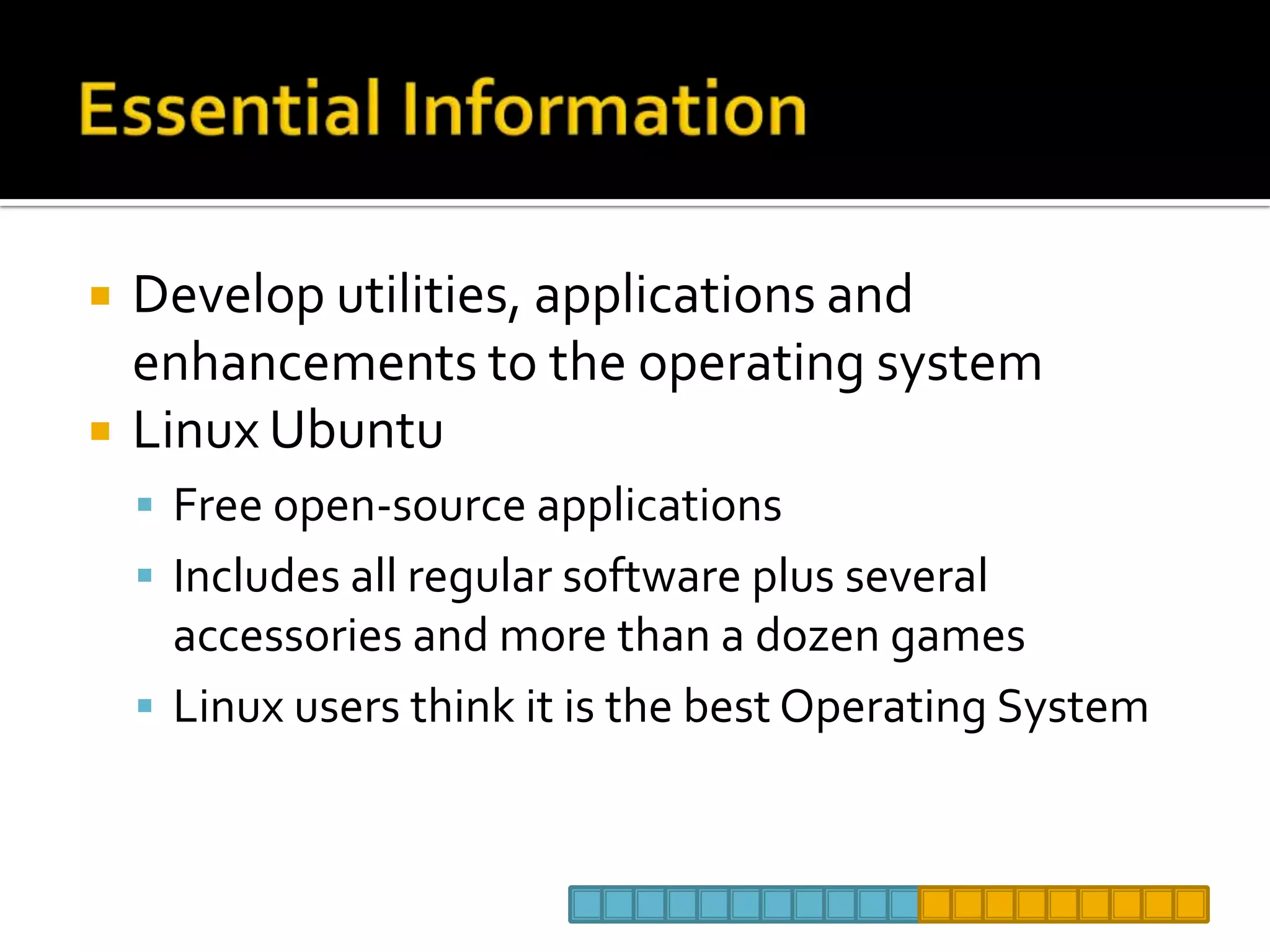 Essential Information

- Develop utilities, applications and enhancements to the operating system
- Linux Ubuntu
  - Free open-source applications
  - Includes all regular software plus several accessories and more than a dozen games
  - Linux users think it is the best Operating System